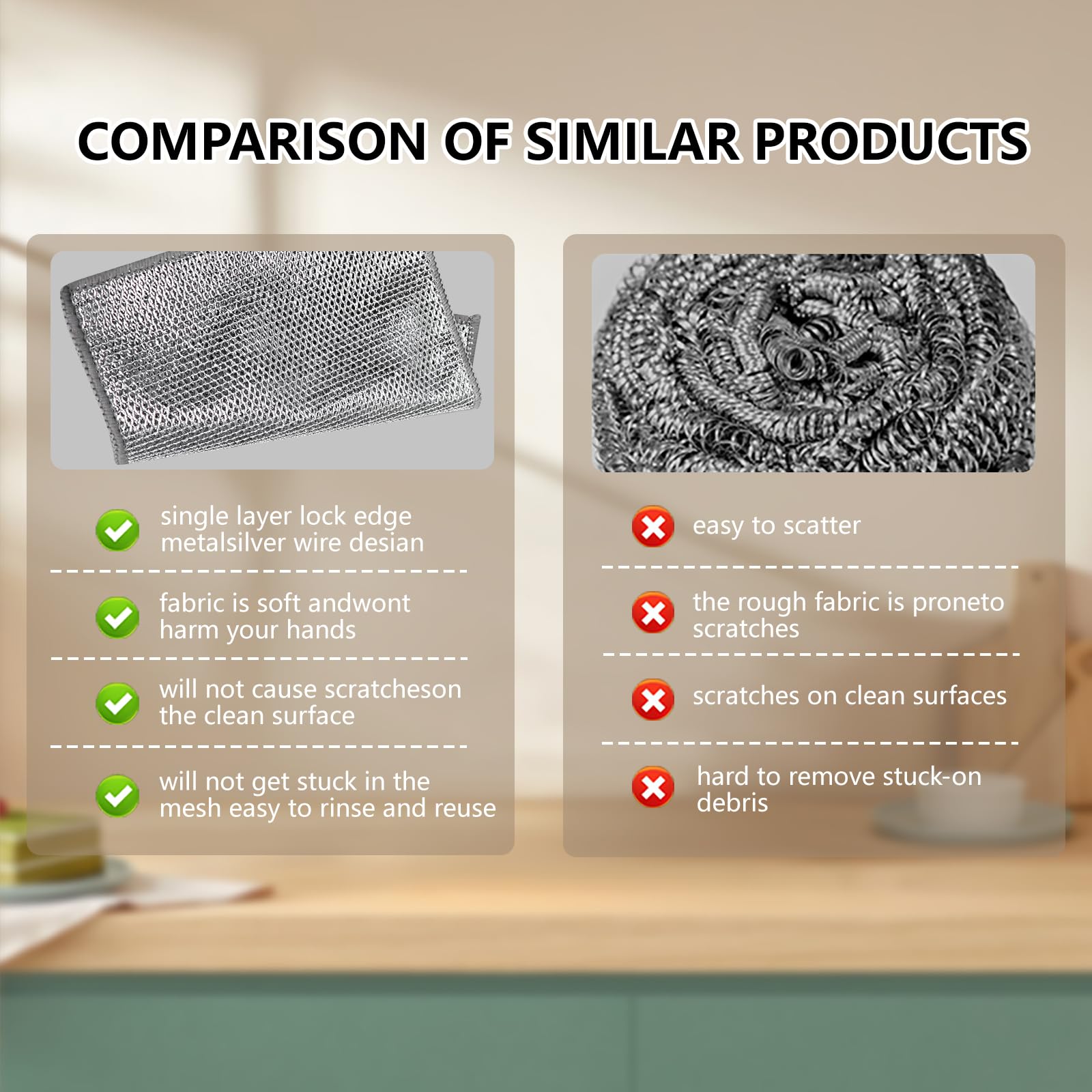 COMPARISON OF SIMILAR PRODUCTS

single layer lock edge metalsilver wire desian

fabric is soft andwont harm your hands

will not cause scratcheson the clean surface

will not get stuck in the mesh easy to rinse and reuse

easy to scatter

the rough fabric is proneto scratches

scratches on clean surfaces

hard to remove stuck-on debris